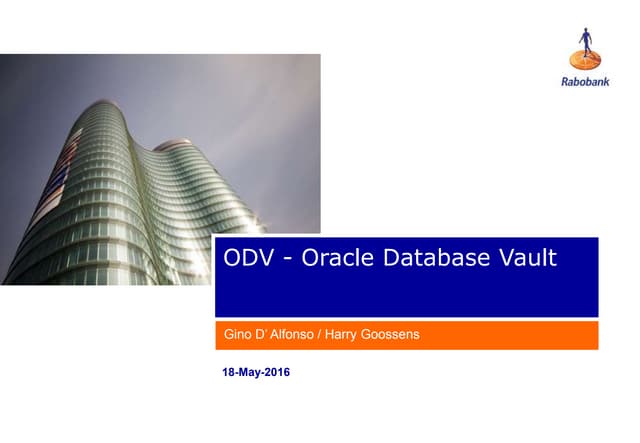 Rabobank

ODV - Oracle Database Vault

Gino D' Alfonso / Harry Goossens

18-May-2016